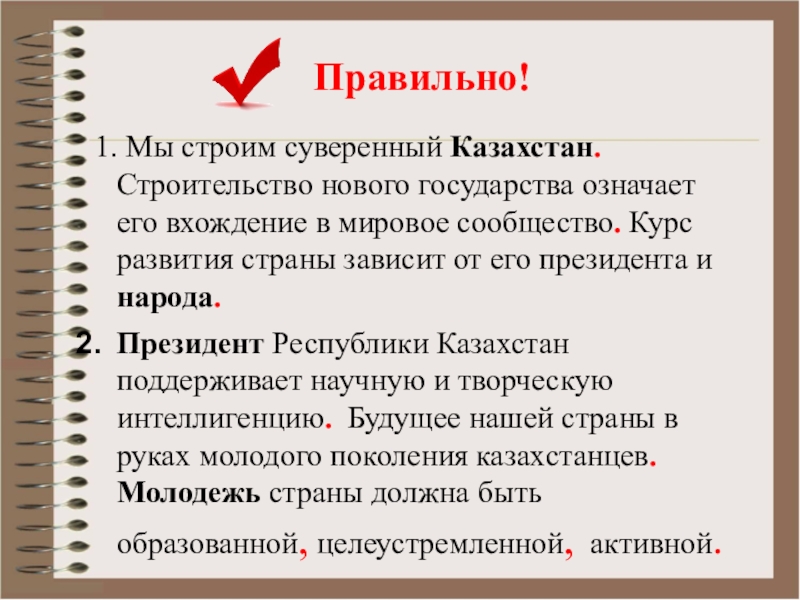 Правильно!

1. Мы строим суверенный Казахстан. Строительство нового государства означает его вхождение в мировое сообщество. Курс развития страны зависит от его президента и народа.

2. Президент Республики Казахстан поддерживает научную и творческую интеллигенцию. Будущее нашей страны в руках молодого поколения казахстанцев. Молодежь страны должна быть образованной, целеустремленной, активной.